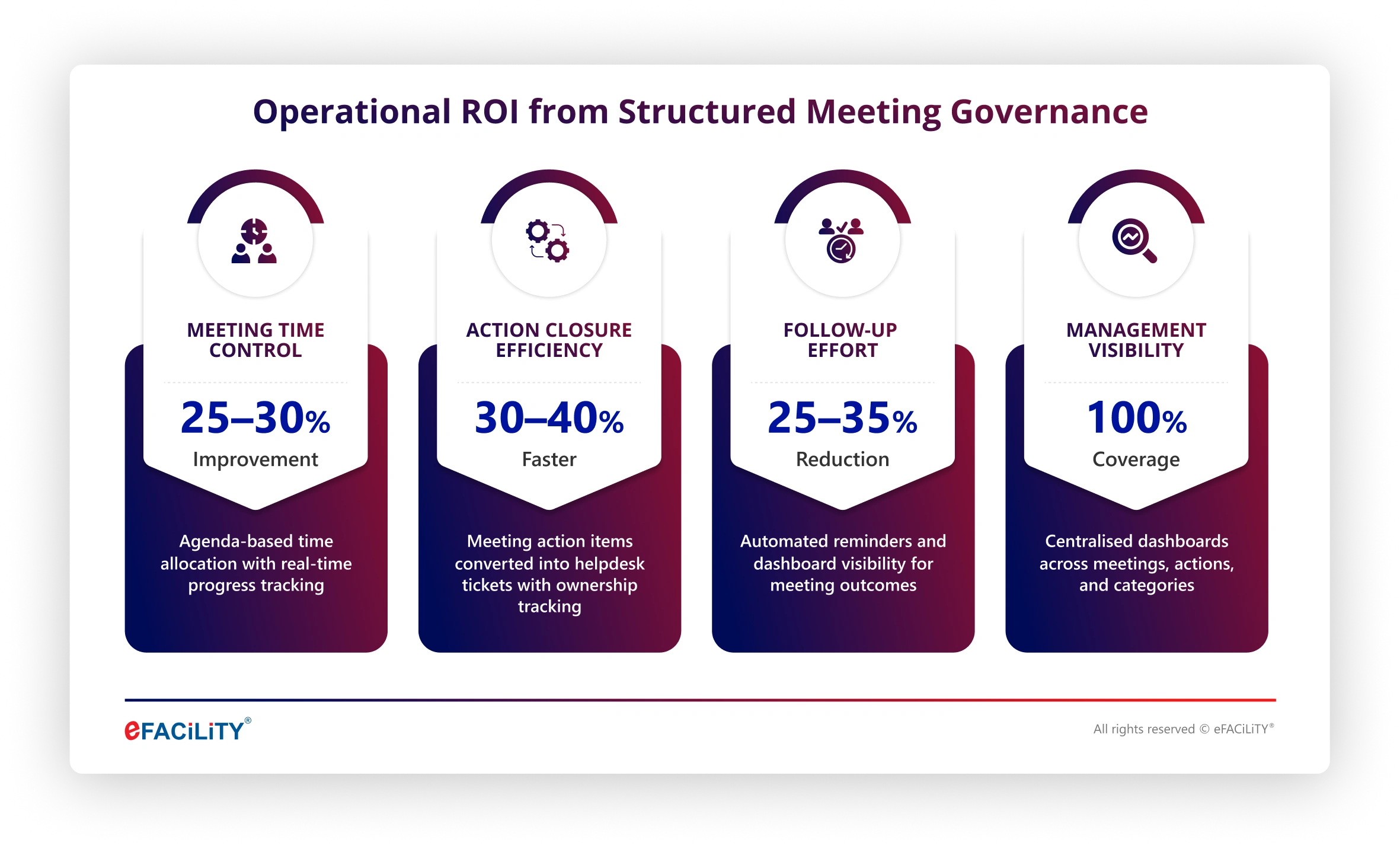 Operational ROI from Structured Meeting Governance

MEETING TIME CONTROL

25–30%

Improvement

Agenda-based time allocation with real-time progress tracking

ACTION CLOSURE EFFICIENCY

30–40%

Faster

Meeting action items converted into helpdesk tickets with ownership tracking

FOLLOW-UP EFFORT

25–35%

Reduction

Automated reminders and dashboard visibility for meeting outcomes

MANAGEMENT VISIBILITY

100%

Coverage

Centralised dashboards across meetings, actions, and categories

eFACiLiTY®

All rights reserved © eFACiLiTY®